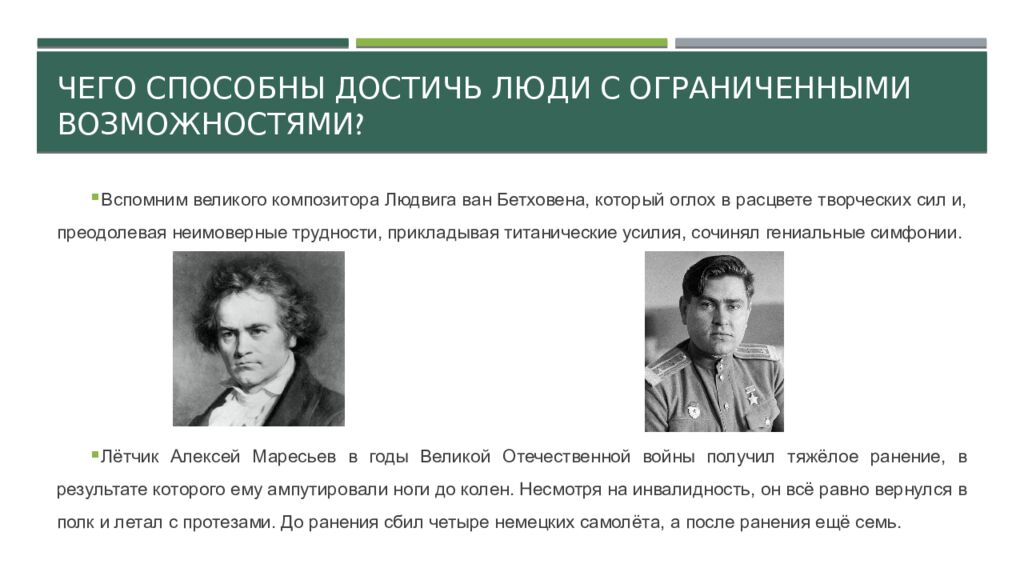 ЧЕГО СПОСОБНЫ ДОСТИЧЬ ЛЮДИ С ОГРАНИЧЕННЫМИ ВОЗМОЖНОСТЯМИ?

Вспомним великого композитора Людвига ван Бетховена, который оглох в расцвете творческих сил и, преодолевая неимоверные трудности, прикладывая титанические усилия, сочинял гениальные симфонии.

Лётчик Алексей Маресьев в годы Великой Отечественной войны получил тяжёлое ранение, в результате которого ему ампутировали ноги до колен. Несмотря на инвалидность, он всё равно вернулся в полк и летал с протезами. До ранения сбил четыре немецких самолёта, а после ранения ещё семь.